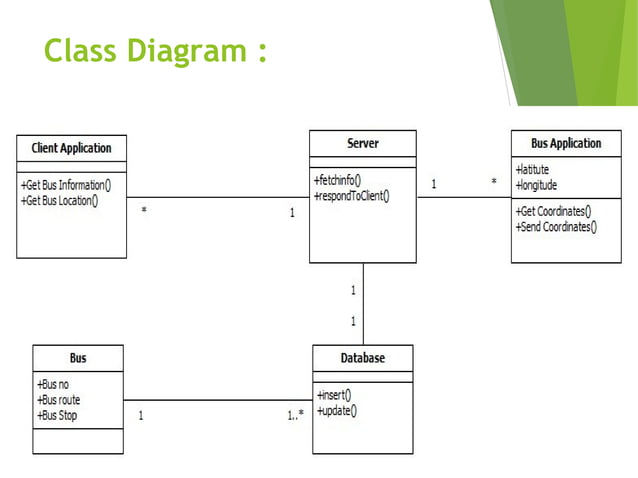 Class Diagram :

Client Application
+Get Bus Information()
+Get Bus Location()

*

1

Server
+fetchinfo()
+respondToClient()

1

*

Bus Application
+latitute
+longitude
+Get Coordinates()
+Send Coordinates()

1

1

Bus
+Bus no
+Bus route
+Bus Stop

1

1..*

Database
+insert()
+update()